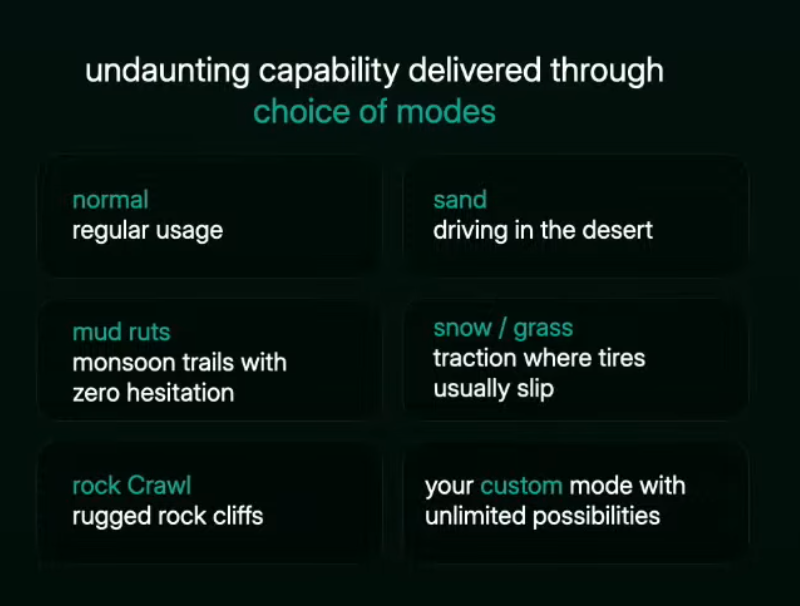 undaunting capability delivered through
choice of modes

normal
regular usage

sand
driving in the desert

mud ruts
monsoon trails with zero hesitation

snow / grass
traction where tires usually slip

rock Crawl
rugged rock cliffs

your custom mode with unlimited possibilities